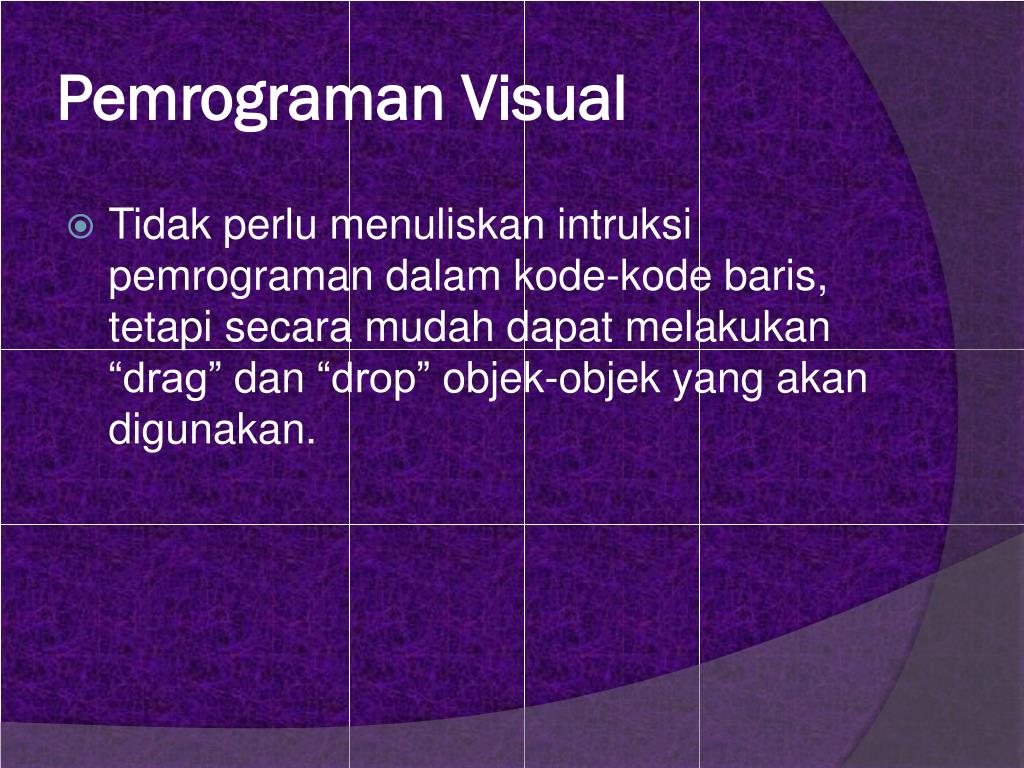 Pemrograman Visual

Tidak perlu menuliskan intruksi pemrograman dalam kode-kode baris, tetapi secara mudah dapat melakukan “drag” dan “drop” objek-objek yang akan digunakan.